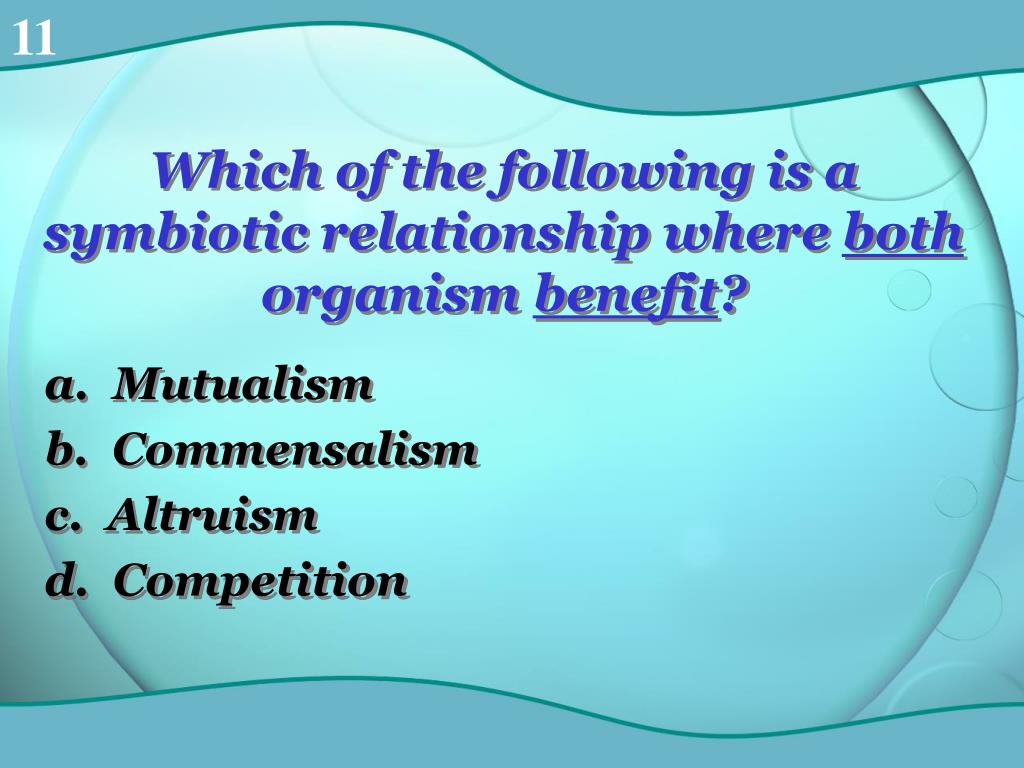 11

Which of the following is a symbiotic relationship where both organism benefit?

a. Mutualism
b. Commensalism
c. Altruism
d. Competition